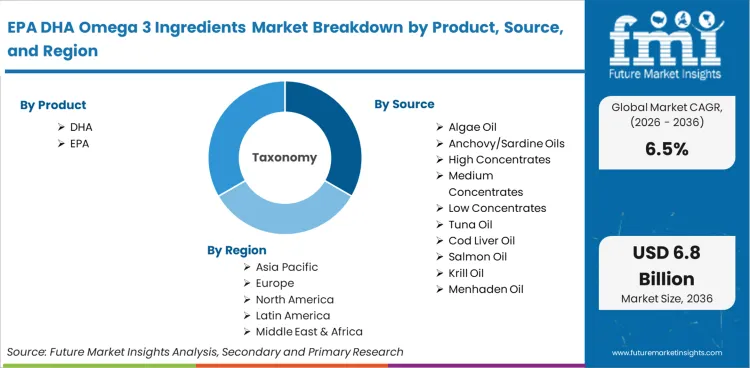 EPA DHA Omega 3 Ingredients Market Breakdown by Product, Source, and Region

By Product
➢ DHA
➢ EPA

Taxonomy

By Source
➢ Algae Oil
➢ Anchovy/Sardine Oils
➢ High Concentrates
➢ Medium Concentrates
➢ Low Concentrates
➢ Tuna Oil
➢ Cod Liver Oil
➢ Salmon Oil
➢ Krill Oil
➢ Menhaden Oil

By Region
➢ Asia Pacific
➢ Europe
➢ North America
➢ Latin America
➢ Middle East & Africa

Source: Future Market Insights Analysis, Secondary and Primary Research

fmi
Future Market Insights

Global Market CAGR, (2026 - 2036)
6.5%

USD 6.8 Billion
Market Size, 2036

www.futuremarketinsights.com